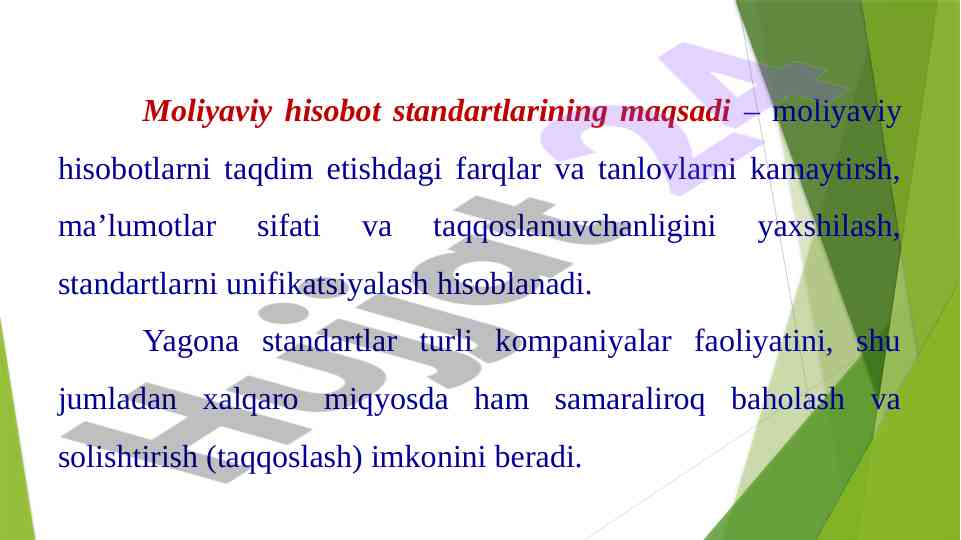 Moliyaviy hisobot standartlarining maqsadi – moliyaviy hisobotlarni taqdim etishdagi farqlar va tanlovlarni kamaytirsh, ma’lumotlar sifati va taqqoslanuvchanligini yaxshilash, standartlarni unifikatsiyalash hisoblanadi.

Yagona standartlar turli kompaniyalar faoliyatini, shu jumladan xalqaro miqyosda ham samaraliroq baholash va solishtirish (taqqoslash) imkonini beradi.

Hujjat24